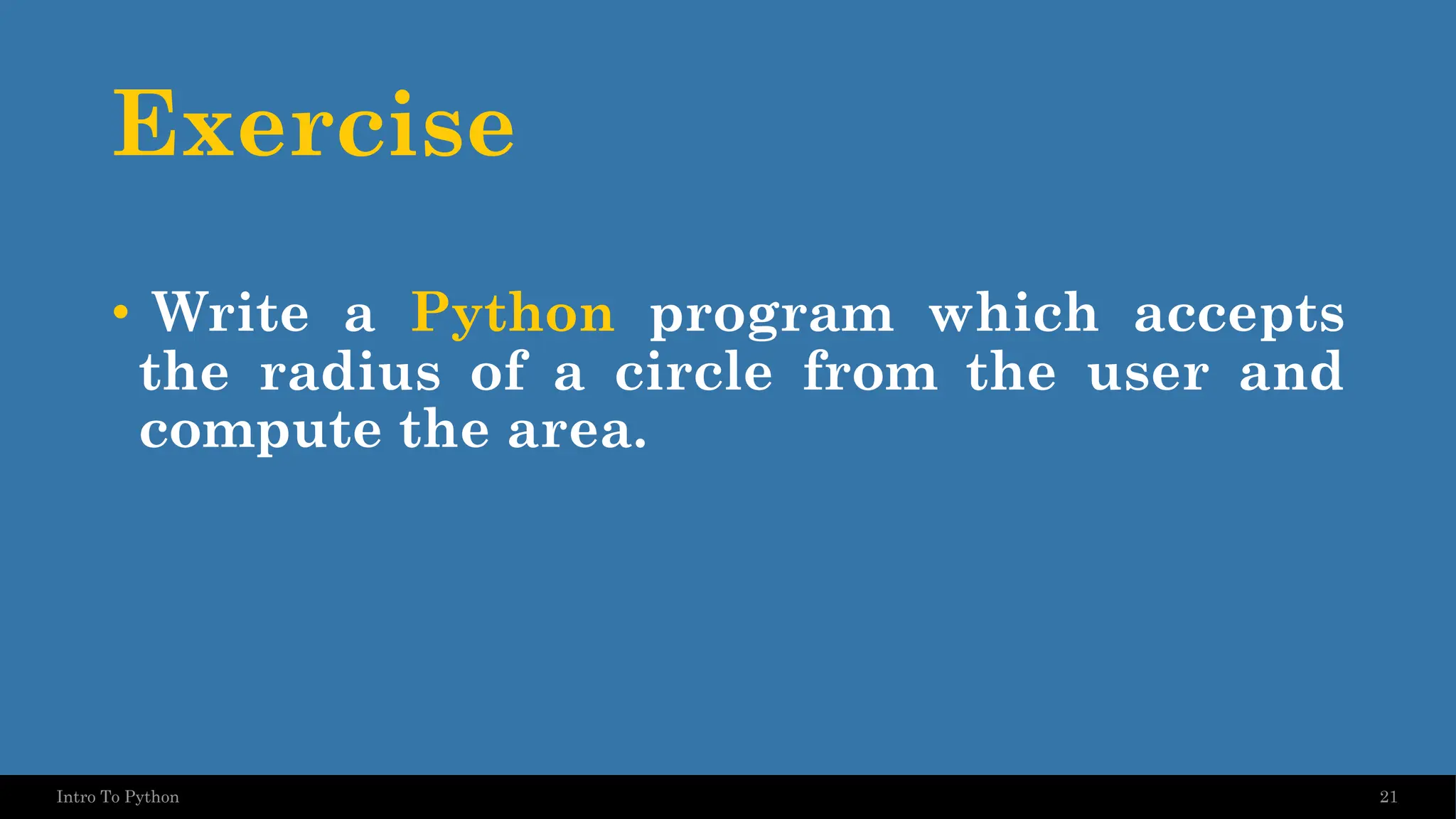 Exercise

• Write a Python program which accepts the radius of a circle from the user and compute the area.

Intro To Python

21